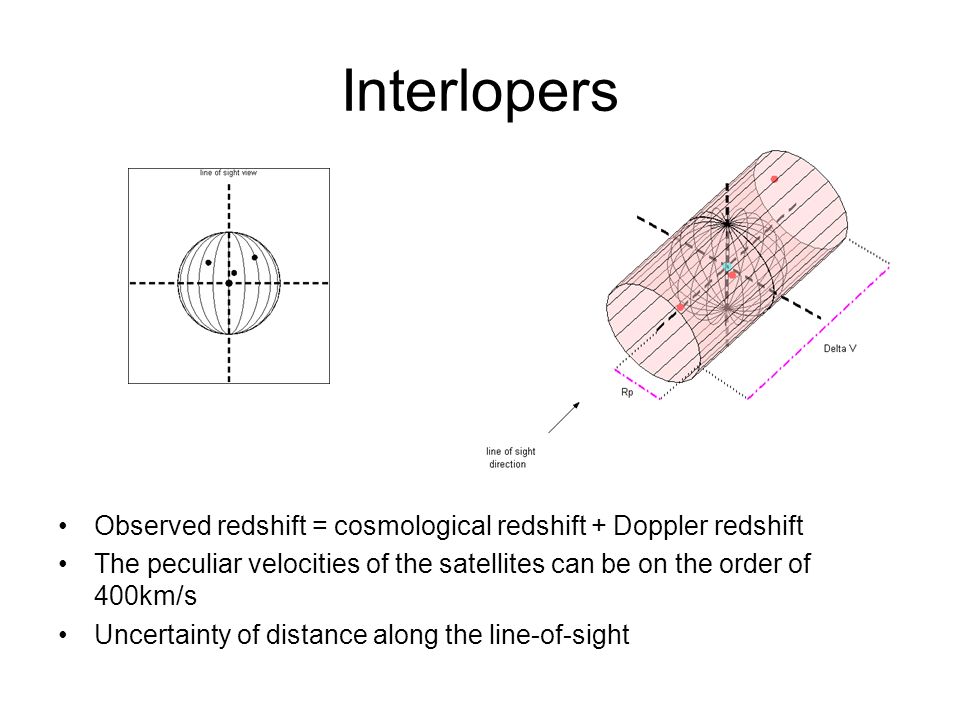 Interlopers

line of sight view

Delta V

Rp

line of sight direction

• Observed redshift = cosmological redshift + Doppler redshift
• The peculiar velocities of the satellites can be on the order of 400km/s
• Uncertainty of distance along the line-of-sight